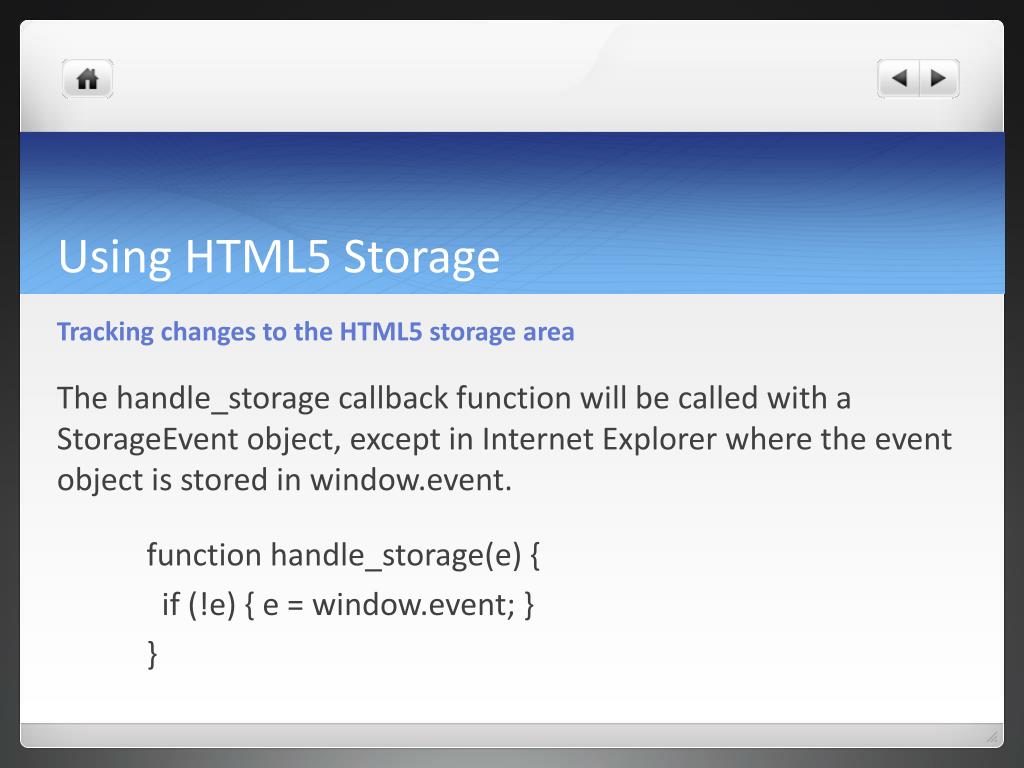 Using HTML5 Storage

Tracking changes to the HTML5 storage area

The handle_storage callback function will be called with a StorageEvent object, except in Internet Explorer where the event object is stored in window.event.

function handle_storage(e) {
  if (!e) { e = window.event; }
}